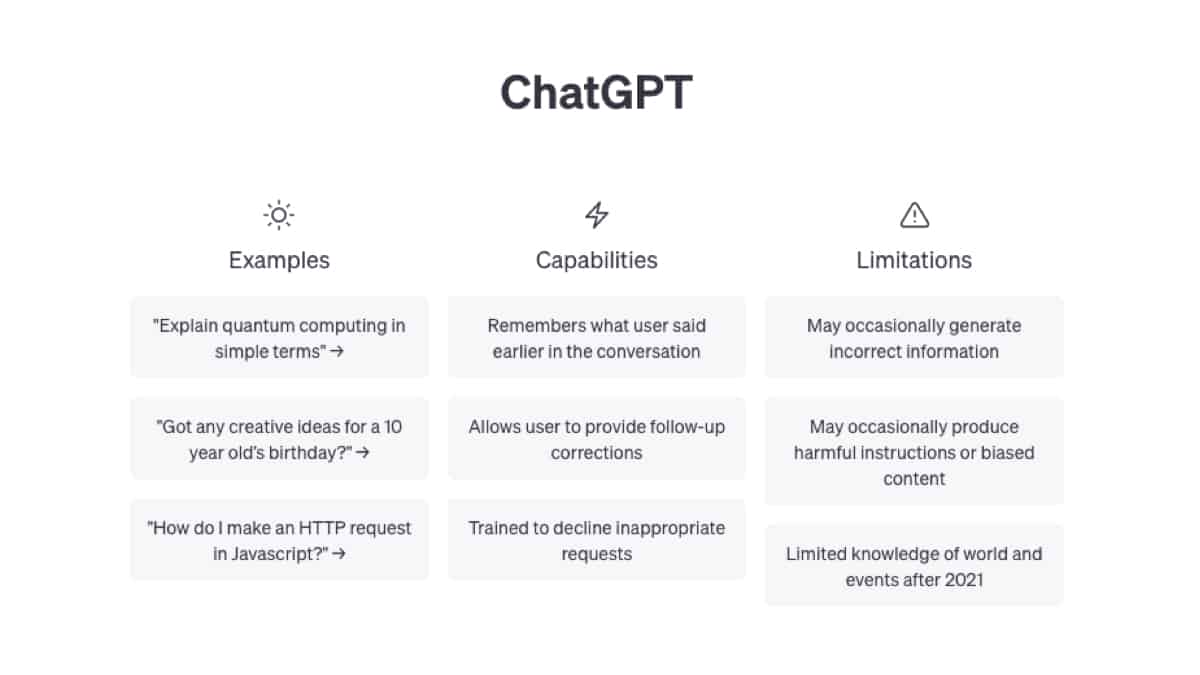 ChatGPT

Examples

"Explain quantum computing in simple terms" →

"Got any creative ideas for a 10 year old's birthday?" →

"How do I make an HTTP request in Javascript?" →

Capabilities

Remembers what user said earlier in the conversation

Allows user to provide follow-up corrections

Trained to decline inappropriate requests

Limitations

May occasionally generate incorrect information

May occasionally produce harmful instructions or biased content

Limited knowledge of world and events after 2021